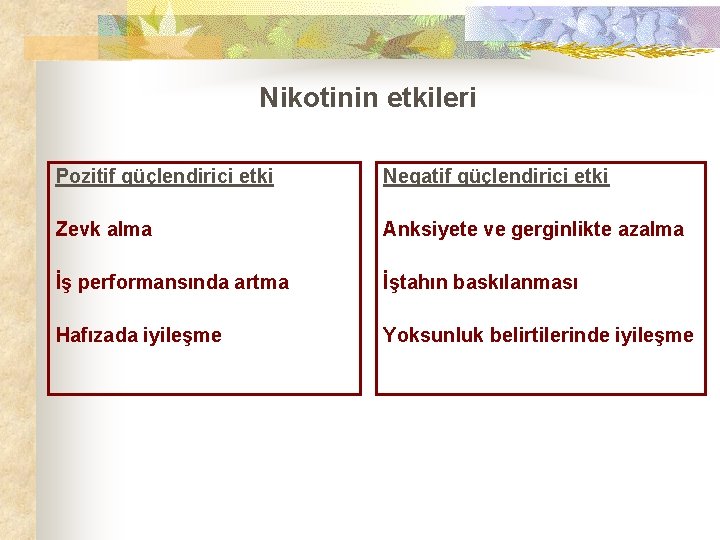 Nikotinin etkileri

Pozitif güçlendirici etki

Zevk alma

İş performansında artma

Hafızada iyileşme

Negatif güçlendirici etki

Anksiyete ve gerginlikte azalma

İştahın baskılanması

Yoksunluk belirtilerinde iyileşme